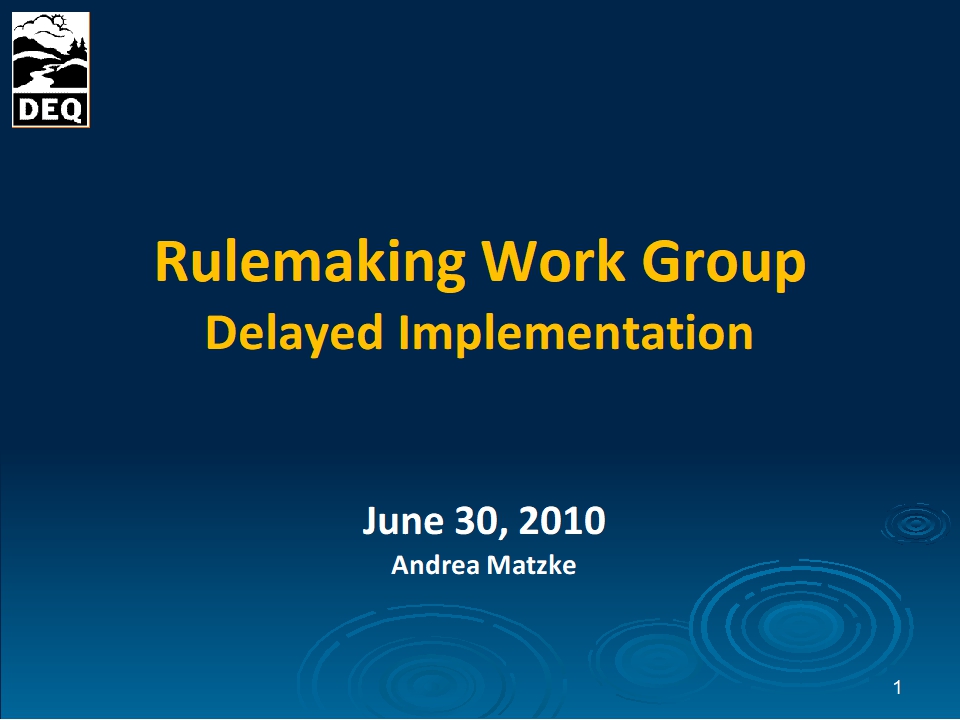 DEQ

Rulemaking Work Group
Delayed Implementation

June 30, 2010
Andrea Matzke

1